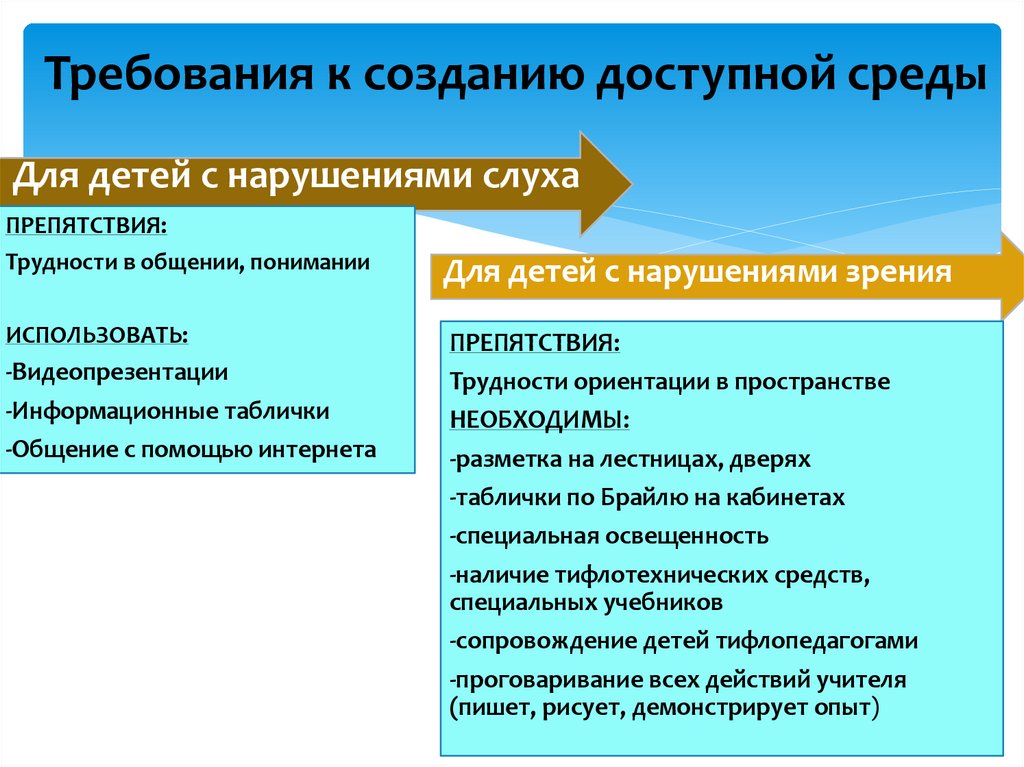 Требования к созданию доступной среды

Для детей с нарушениями слуха

ПРЕПЯТСТВИЯ:
Трудности в общении, понимании

ИСПОЛЬЗОВАТЬ:
-Видеопрезентации
-Информационные таблички
-Общение с помощью интернета

Для детей с нарушениями зрения

ПРЕПЯТСТВИЯ:
Трудности ориентации в пространстве
НЕОБХОДИМЫ:
-разметка на лестницах, дверях
-таблички по Брайлю на кабинетах
-специальная освещенность
-наличие тифлотехнических средств, специальных учебников
-сопровождение детей тифлопедагогами
-проговаривание всех действий учителя (пишет, рисует, демонстрирует опыт)